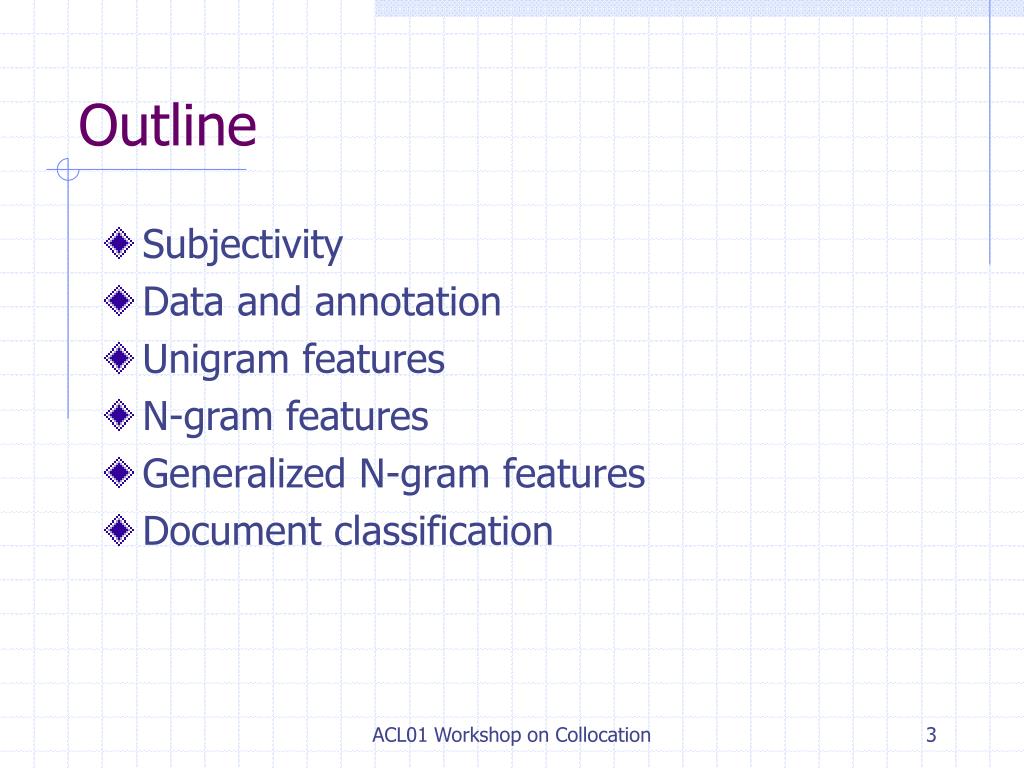 Outline

Subjectivity
Data and annotation
Unigram features
N-gram features
Generalized N-gram features
Document classification

ACL01 Workshop on Collocation

3